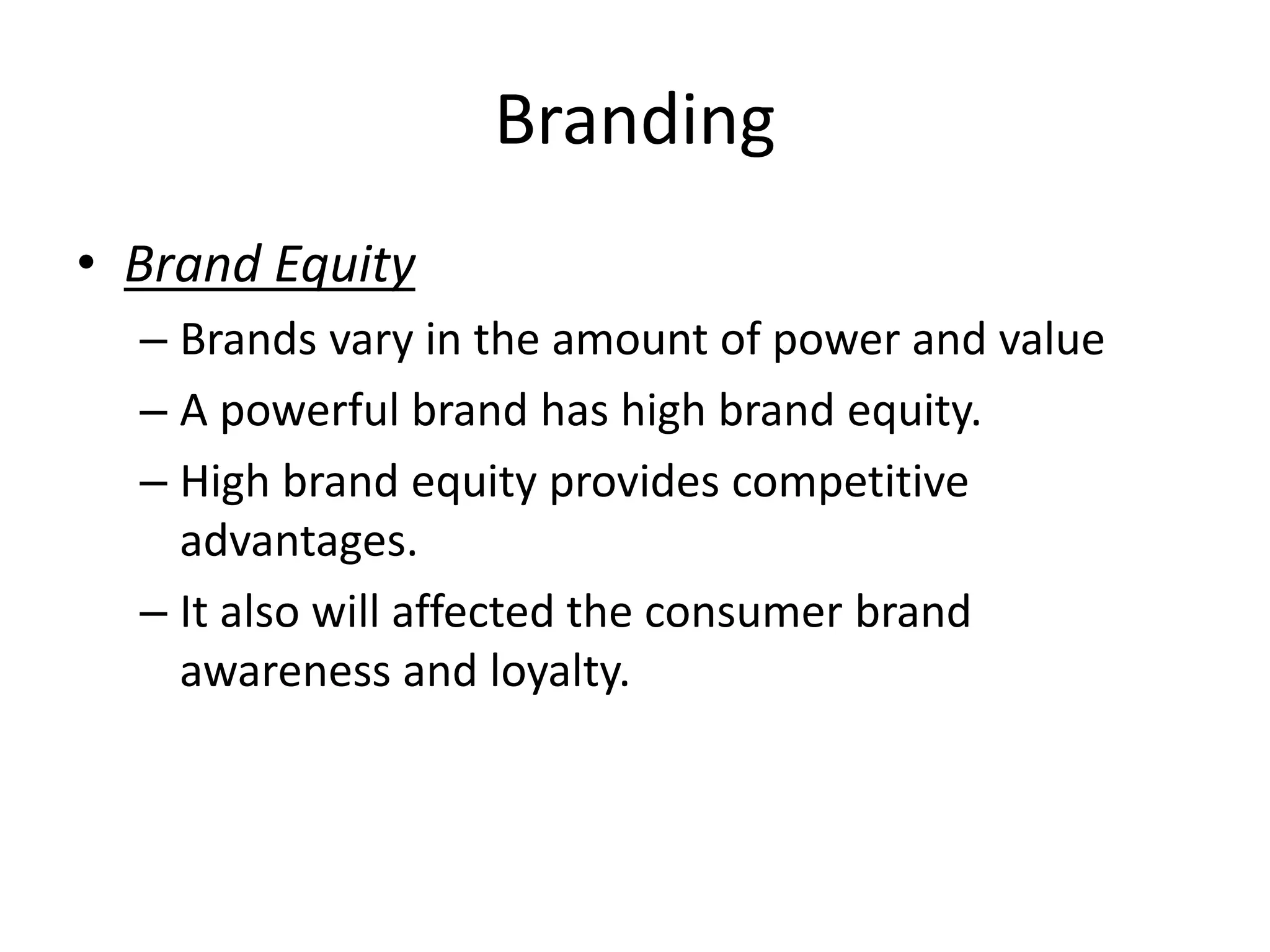 Branding

• Brand Equity
– Brands vary in the amount of power and value
– A powerful brand has high brand equity.
– High brand equity provides competitive advantages.
– It also will affected the consumer brand awareness and loyalty.